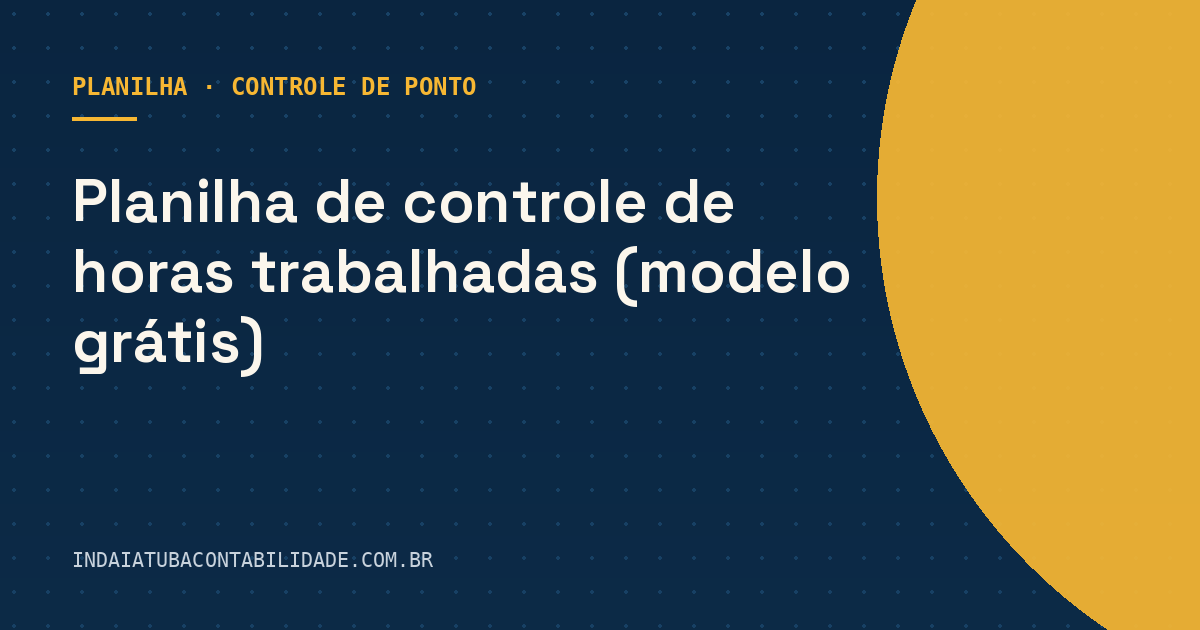 PLANILHA · CONTROLE DE PONTO

Planilha de controle de horas trabalhadas (modelo grátis)

INDAIATUBACONTABILIDADE.COM.BR